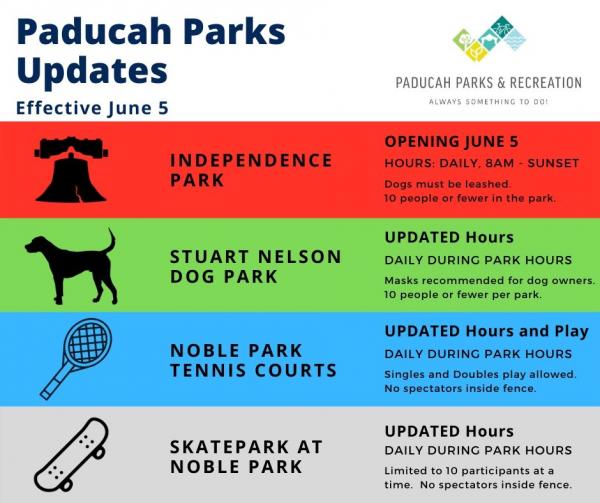 Paducah Parks Updates
Effective June 5

PADUCAH PARKS & RECREATION
ALWAYS SOMETHING TO DO!

INDEPENDENCE PARK

OPENING JUNE 5
HOURS: DAILY, 8AM - SUNSET
Dogs must be leashed.
10 people or fewer in the park.

STUART NELSON DOG PARK

UPDATED Hours
DAILY DURING PARK HOURS
Masks recommended for dog owners.
10 people or fewer per park.

NOBLE PARK TENNIS COURTS

UPDATED Hours and Play
DAILY DURING PARK HOURS
Singles and Doubles play allowed.
No spectators inside fence.

SKATEPARK AT NOBLE PARK

UPDATED Hours
DAILY DURING PARK HOURS
Limited to 10 participants at a time. No spectators inside fence.